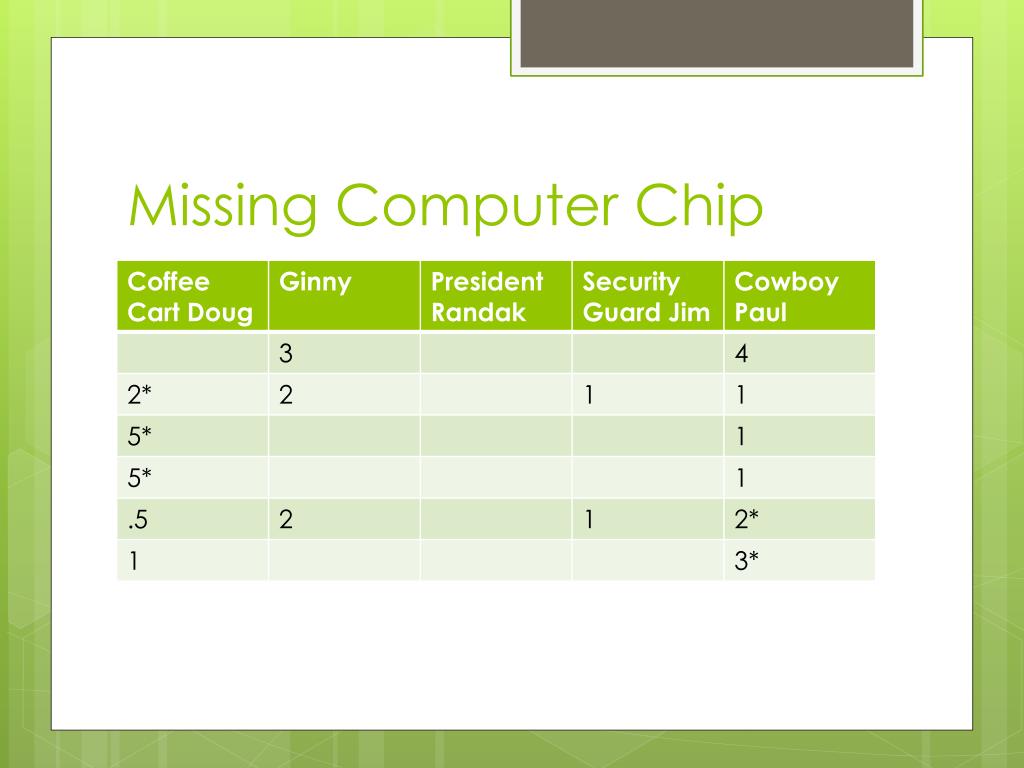 Missing Computer Chip

| Coffee Cart Doug | Ginny | President Randak | Security Guard Jim | Cowboy Paul |
|---|---|---|---|---|
| | 3 | | | 4 |
| 2* | 2 | | 1 | 1 |
| 5* | | | | 1 |
| 5* | | | | 1 |
| .5 | 2 | | 1 | 2* |
| 1 | | | | 3* |